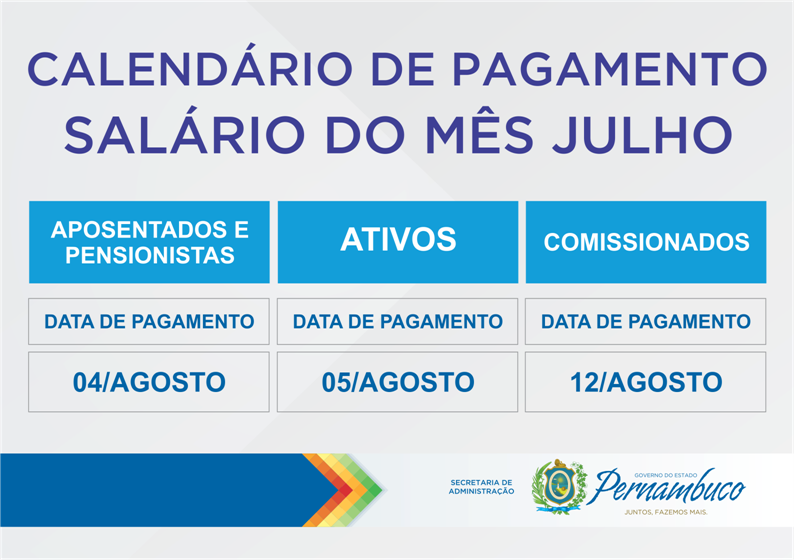 CALENDÁRIO DE PAGAMENTO
SALÁRIO DO MÊS JULHO

| APOSENTADOS E PENSIONISTAS | ATIVOS | COMISSIONADOS |
|---|---|---|
| DATA DE PAGAMENTO | DATA DE PAGAMENTO | DATA DE PAGAMENTO |
| 04/AGOSTO | 05/AGOSTO | 12/AGOSTO |

SECRETARIA DE ADMINISTRAÇÃO

GOVERNO DO ESTADO
Pernambuco
JUNTOS, FAZEMOS MAIS.